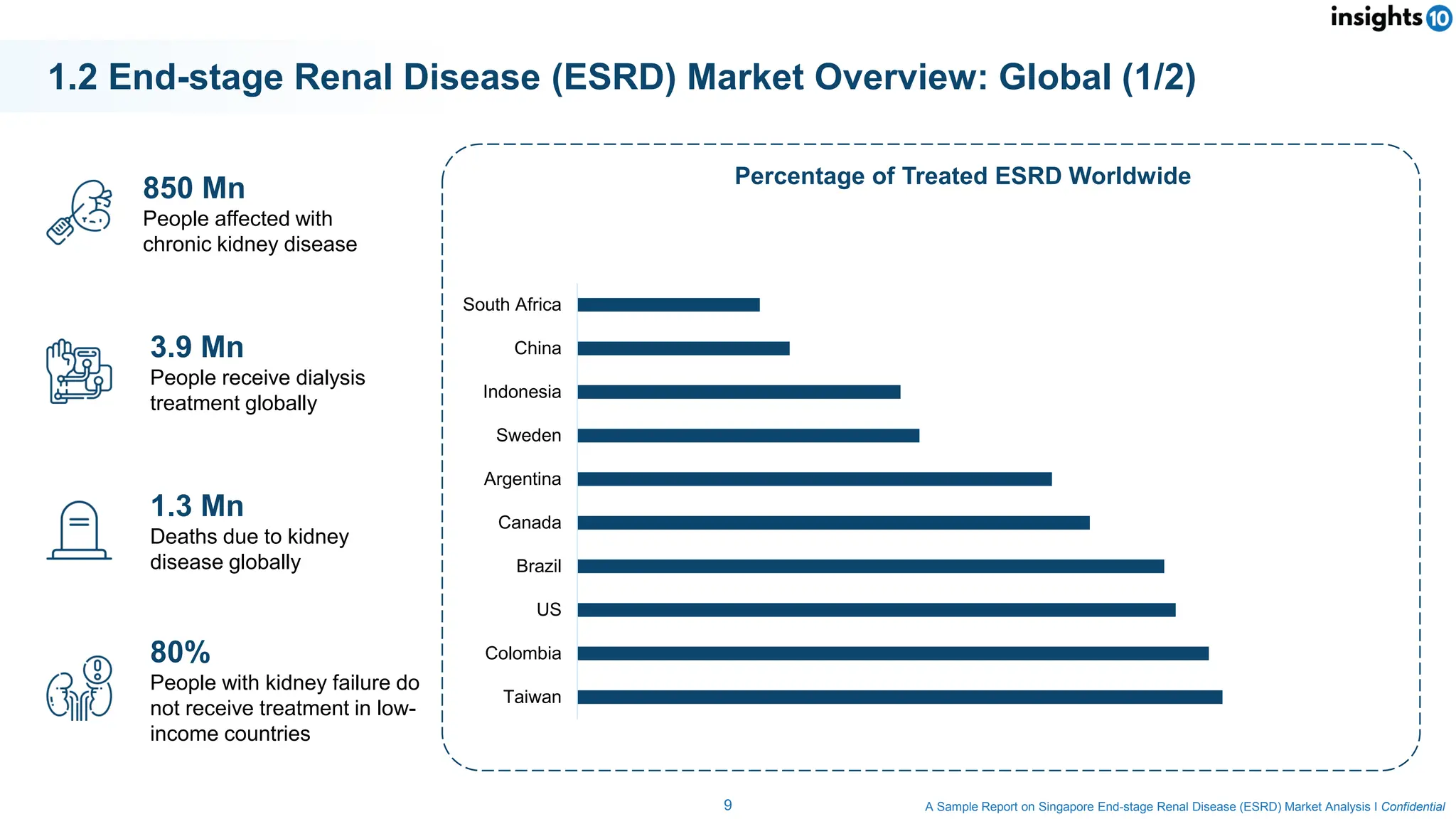 insights 10

1.2 End-stage Renal Disease (ESRD) Market Overview: Global (1/2)

850 Mn
People affected with chronic kidney disease

3.9 Mn
People receive dialysis treatment globally

1.3 Mn
Deaths due to kidney disease globally

80%
People with kidney failure do not receive treatment in low-income countries

Percentage of Treated ESRD Worldwide

South Africa
China
Indonesia
Sweden
Argentina
Canada
Brazil
US
Colombia
Taiwan

9

A Sample Report on Singapore End-stage Renal Disease (ESRD) Market Analysis I Confidential